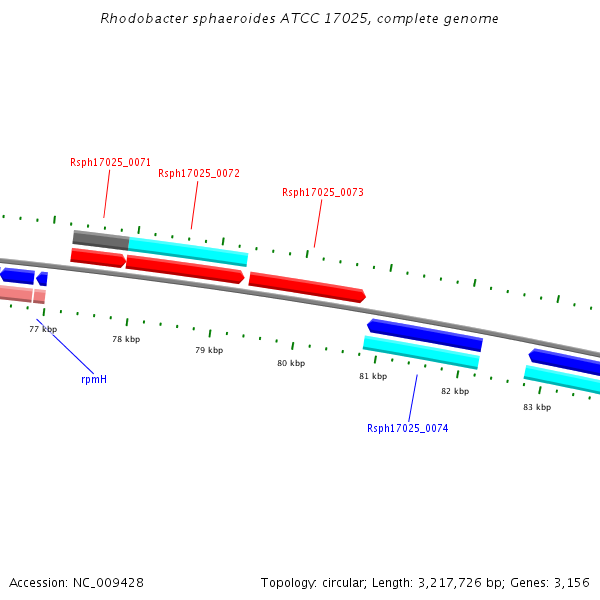 Rhodobacter sphaeroides ATCC 17025, complete genome

Rsph17025_0071
Rsph17025_0072
Rsph17025_0073

77 kbp
78 kbp
79 kbp
80 kbp
81 kbp
82 kbp
83 kbp

rpmH
Rsph17025_0074

Accession: NC_009428
Topology: circular; Length: 3,217,726 bp; Genes: 3,156